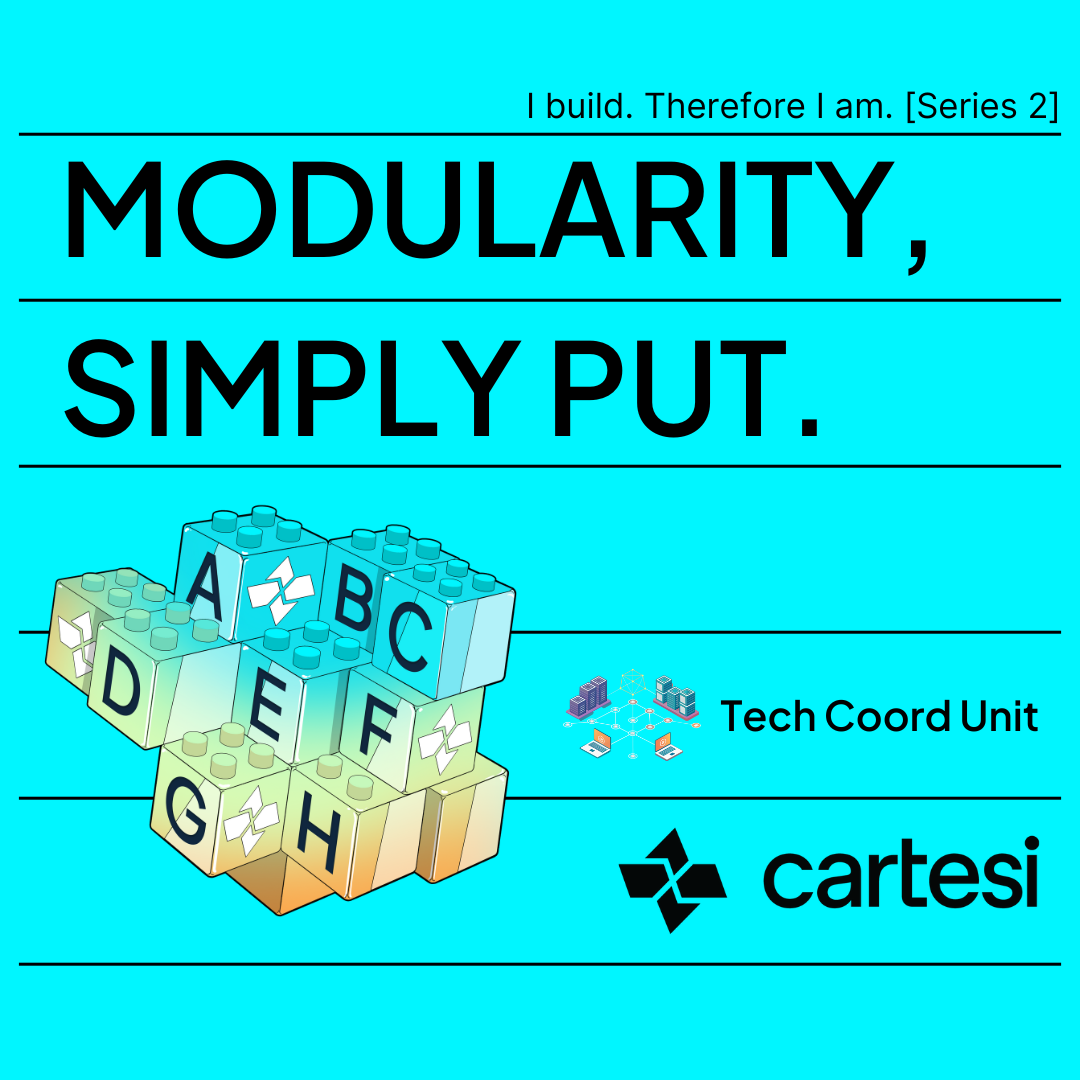 I build. Therefore I am. [Series 2]

MODULARITY,

SIMPLY PUT.

A B C D E F G H

Tech Coord Unit

cartesi